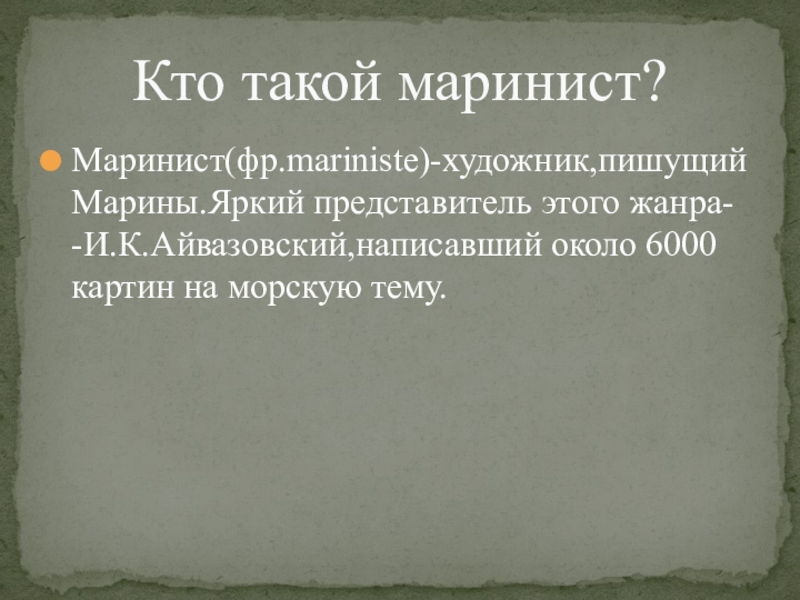 Кто такой маринист?

Маринист(фр.mariniste)-художник,пишущий Марины.Яркий представитель этого жанра--И.К.Айвазовский,написавший около 6000 картин на морскую тему.